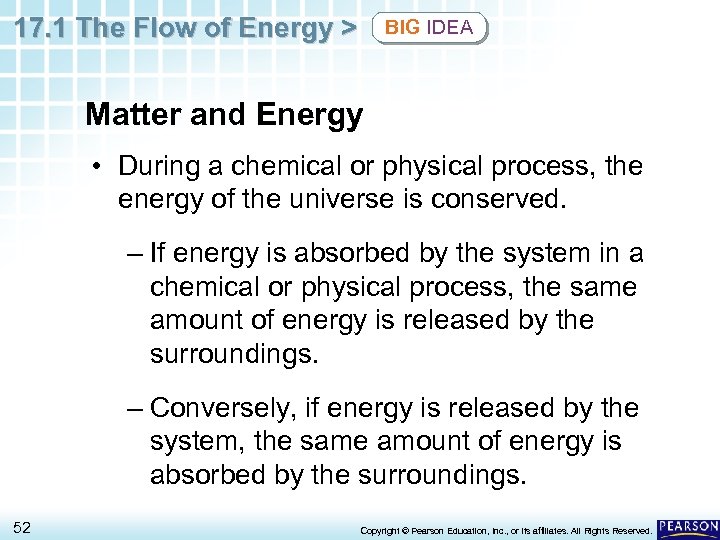 17.1 The Flow of Energy > BIG IDEA

Matter and Energy

• During a chemical or physical process, the energy of the universe is conserved.

– If energy is absorbed by the system in a chemical or physical process, the same amount of energy is released by the surroundings.

– Conversely, if energy is released by the system, the same amount of energy is absorbed by the surroundings.

52

Copyright © Pearson Education, Inc., or its affiliates. All Rights Reserved.

PEARSON